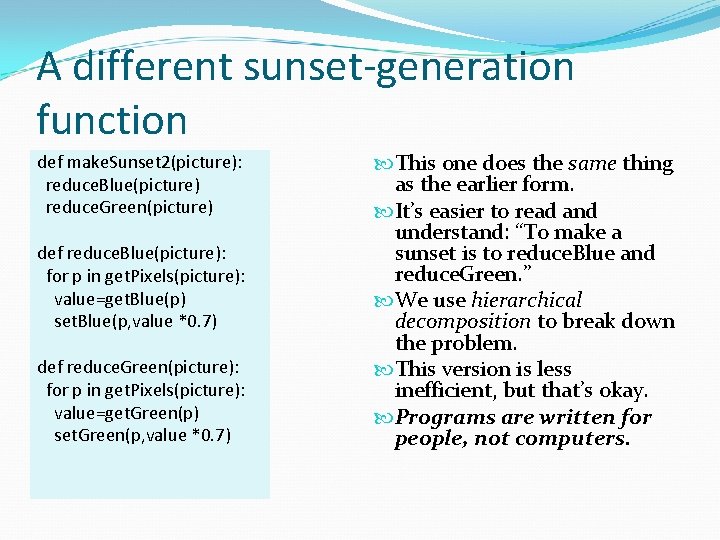 A different sunset-generation function

def makeSunset2(picture):
 reduceBlue(picture)
 reduceGreen(picture)

def reduceBlue(picture):
 for p in getPixels(picture):
 value=getBlue(p)
 setBlue(p,value *0.7)

def reduceGreen(picture):
 for p in getPixels(picture):
 value=getGreen(p)
 setGreen(p,value *0.7)

This one does the same thing as the earlier form.

It's easier to read and understand: "To make a sunset is to reduceBlue and reduceGreen."

We use hierarchical decomposition to break down the problem.

This version is less inefficient, but that's okay.

Programs are written for people, not computers.